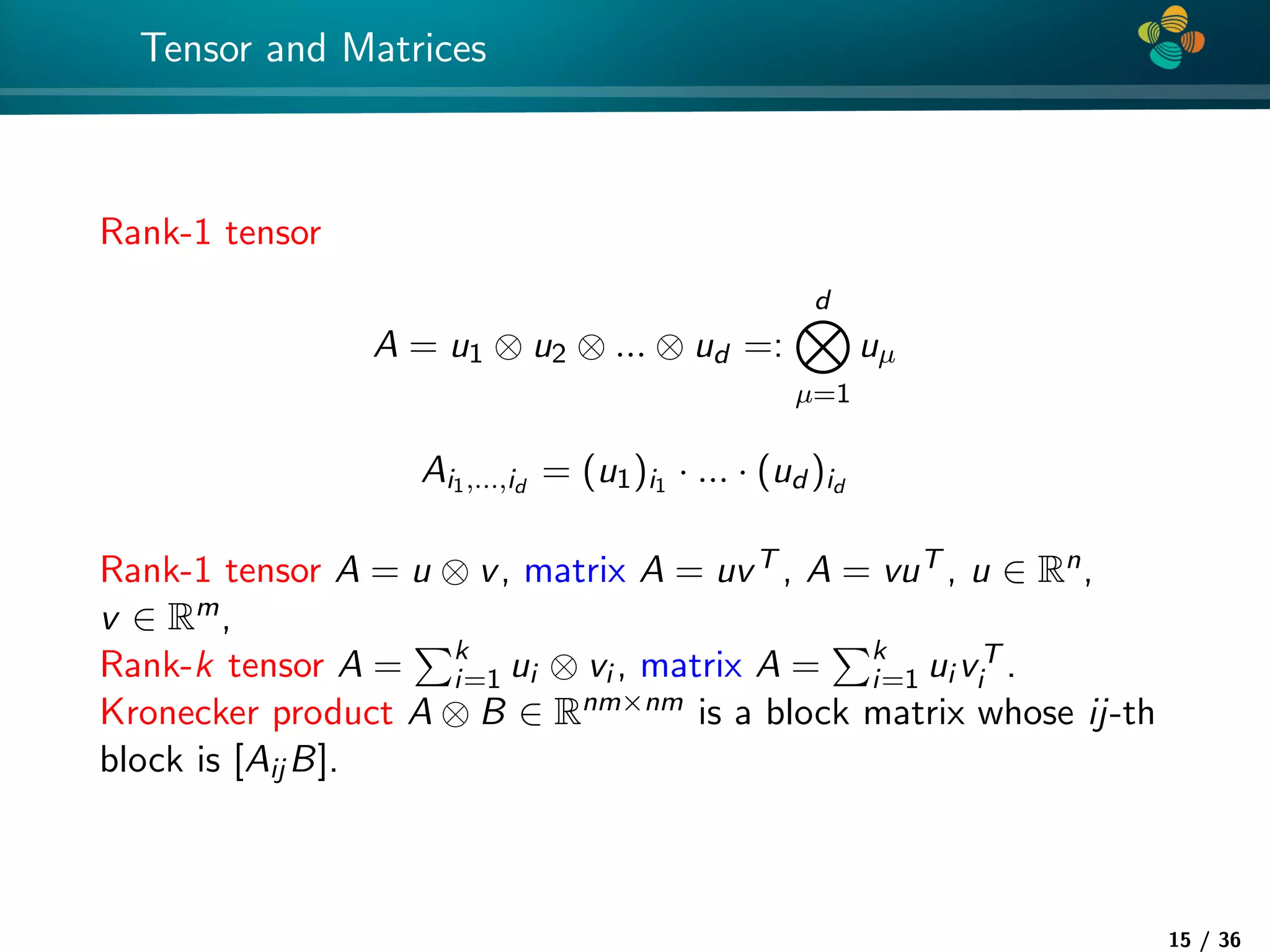 Tensor and Matrices

Rank-1 tensor

$$A = u_1 \otimes u_2 \otimes ... \otimes u_d =: \bigotimes_{\mu=1}^{d} u_\mu$$

$$A_{i_1,...,i_d} = (u_1)_{i_1} \cdot ... \cdot (u_d)_{i_d}$$

Rank-1 tensor $A = u \otimes v$, matrix $A = uv^T$, $A = vu^T$, $u \in \mathbb{R}^n$, $v \in \mathbb{R}^m$,
Rank-$k$ tensor $A = \sum_{i=1}^{k} u_i \otimes v_i$, matrix $A = \sum_{i=1}^{k} u_i v_i^T$.
Kronecker product $A \otimes B \in \mathbb{R}^{nm \times nm}$ is a block matrix whose $ij$-th block is $[A_{ij}B]$.

15 / 36